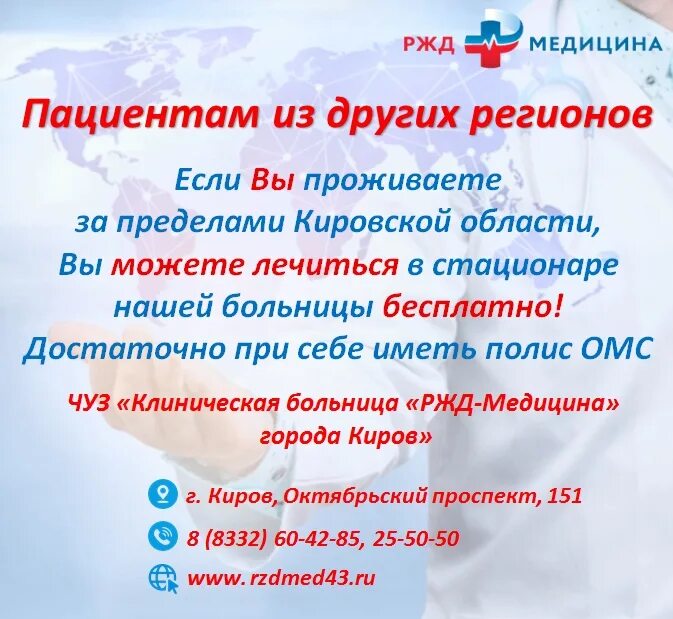 РЖД МЕДИЦИНА

Пациентам из других регионов

Если Вы проживаете за пределами Кировской области, Вы можете лечиться в стационаре нашей больницы бесплатно! Достаточно при себе иметь полис ОМС

ЧУЗ «Клиническая больница «РЖД-Медицина» города Киров»

г. Киров, Октябрьский проспект, 151

8 (8332) 60-42-85, 25-50-50

www.rzdmed43.ru